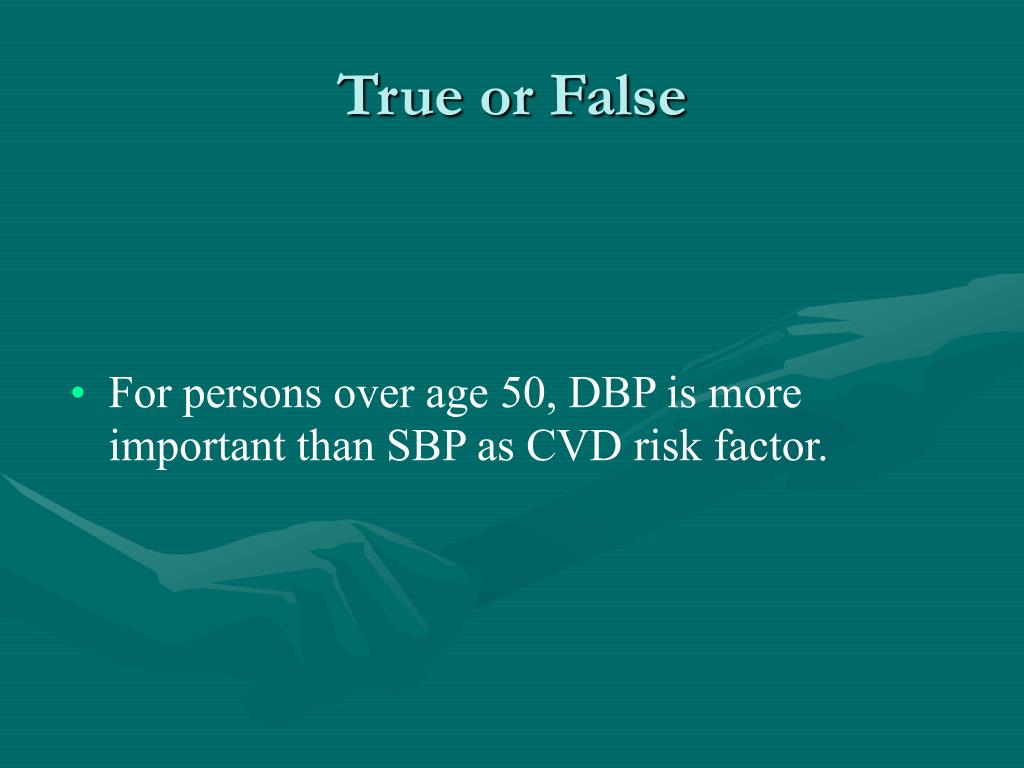 True or False

• For persons over age 50, DBP is more important than SBP as CVD risk factor.